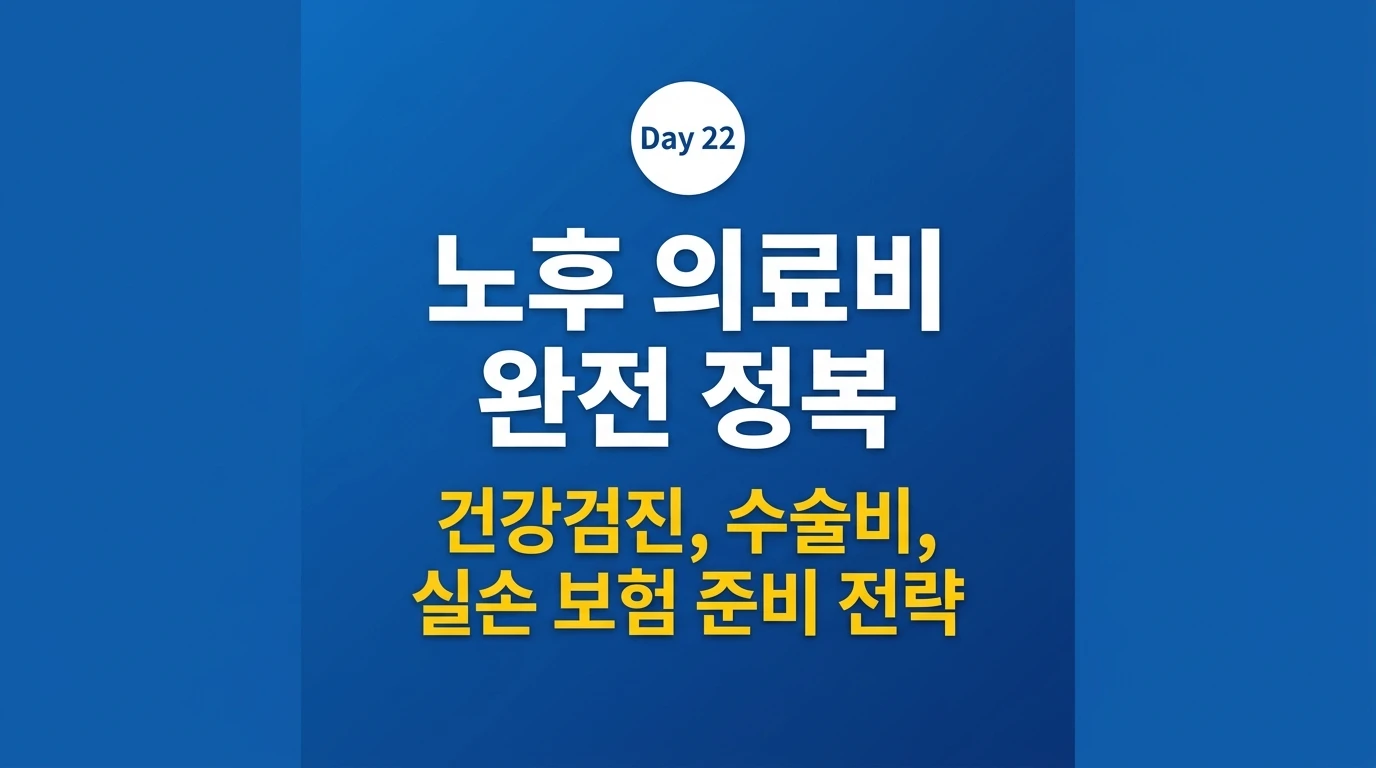 Day 22

노후 의료비 완전 정복

건강검진, 수술비, 실손 보험 준비 전략